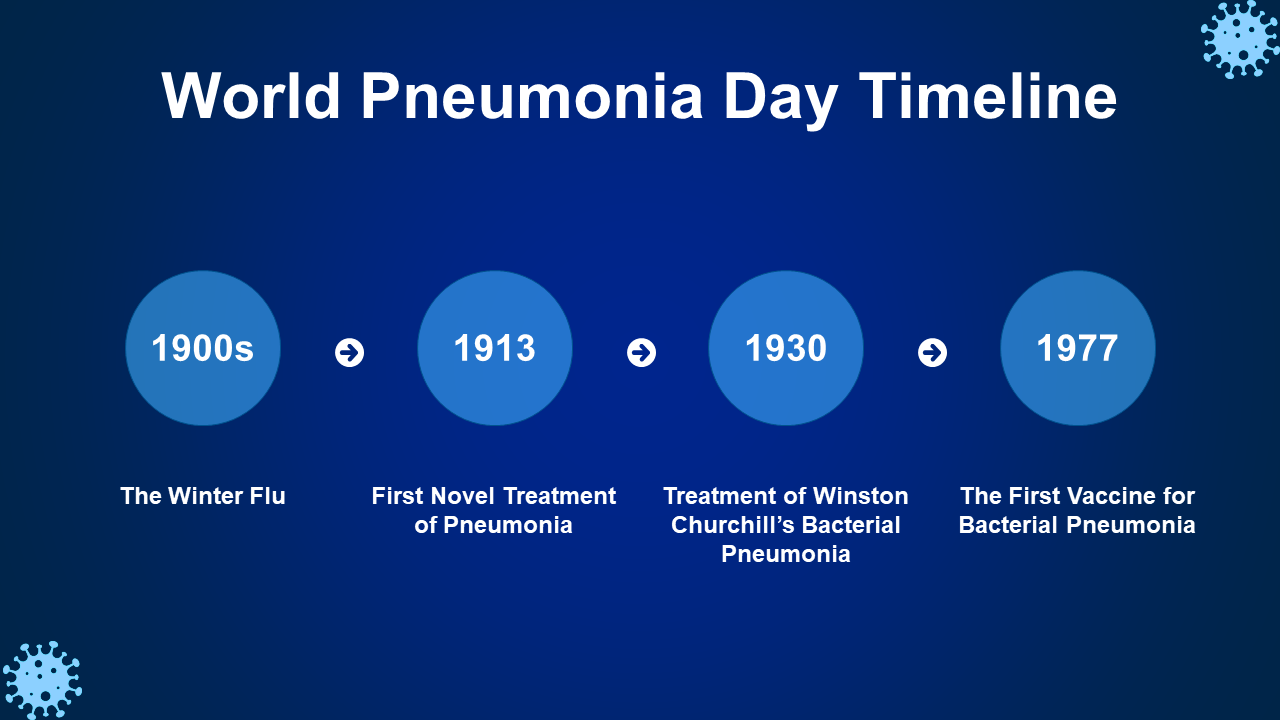 World Pneumonia Day Timeline

1900s

1913

1930

1977

The Winter Flu

First Novel Treatment of Pneumonia

Treatment of Winston Churchill’s Bacterial Pneumonia

The First Vaccine for Bacterial Pneumonia